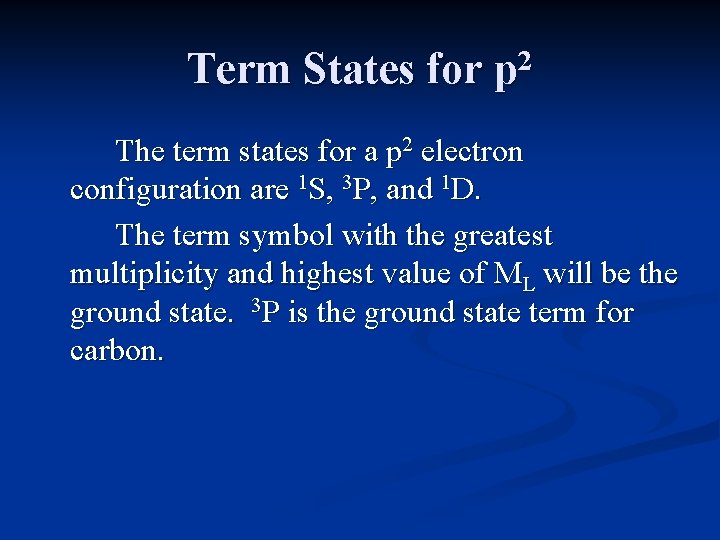 Term States for $p^2$

The term states for a $p^2$ electron configuration are $^1S$, $^3P$, and $^1D$.

The term symbol with the greatest multiplicity and highest value of $M_L$ will be the ground state. $^3P$ is the ground state term for carbon.